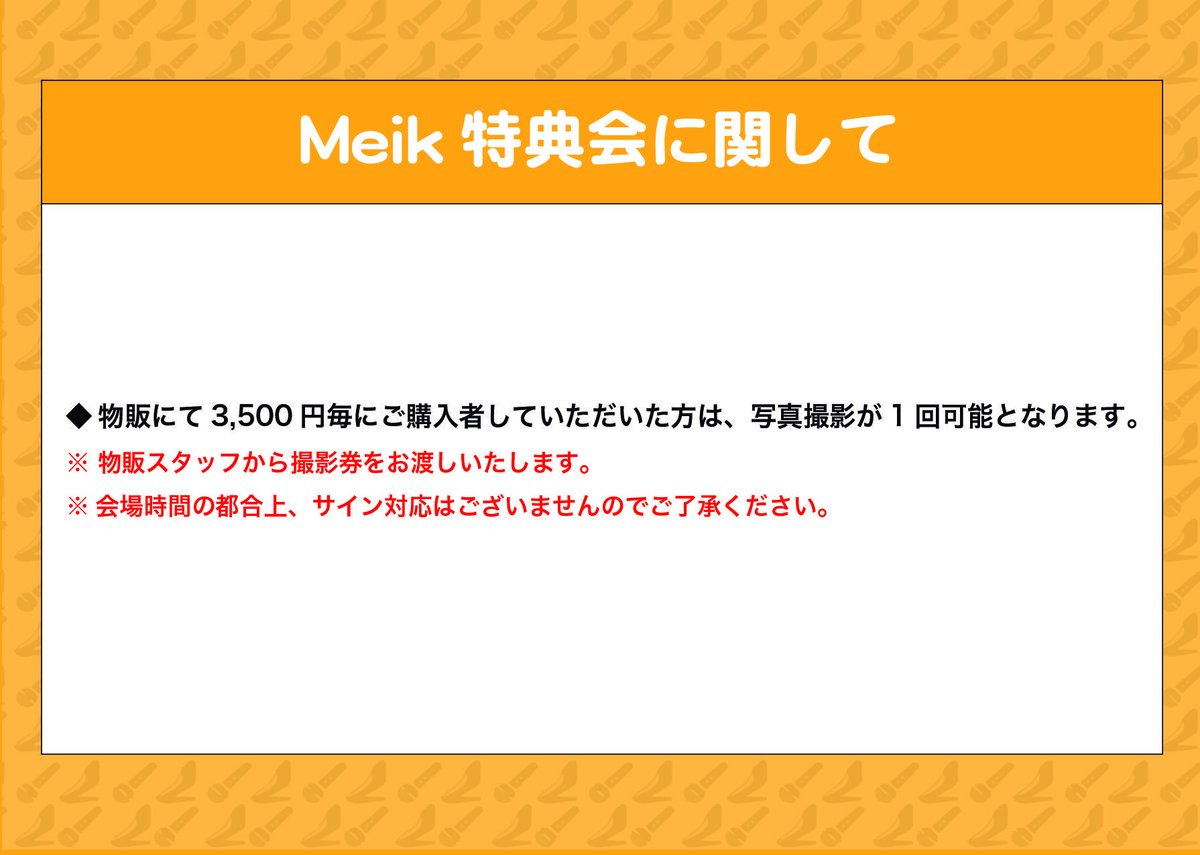 Meik 特典会に関して

◆ 物販にて 3,500 円毎にご購入者していただいた方は、写真撮影が 1 回可能となります。
※ 物販スタッフから撮影券をお渡しいたします。
※ 会場時間の都合上、サイン対応はございませんのでご了承ください。